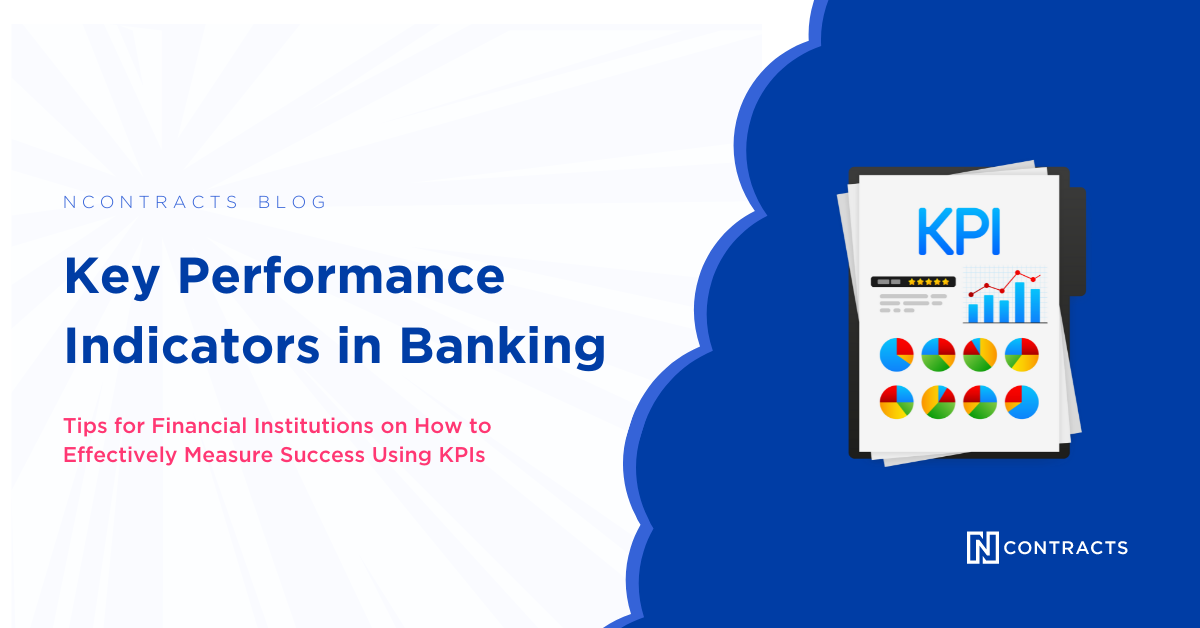 NCONTRACTS BLOG

Key Performance Indicators in Banking

Tips for Financial Institutions on How to Effectively Measure Success Using KPIs

KPI

N CONTRACTS